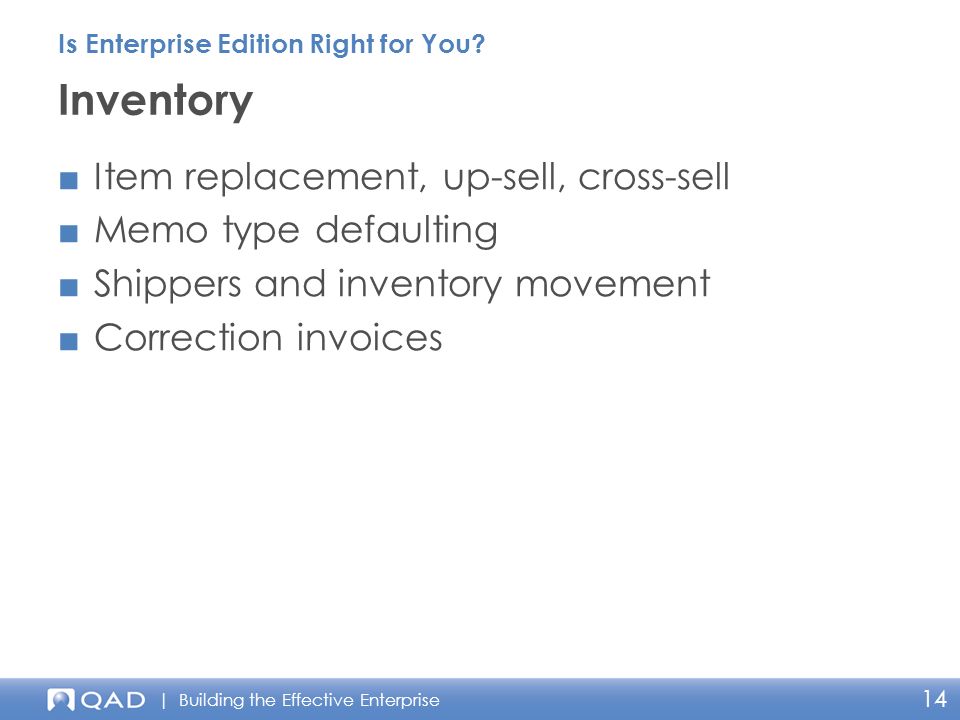 Is Enterprise Edition Right for You?

Inventory

■ Item replacement, up-sell, cross-sell
■ Memo type defaulting
■ Shippers and inventory movement
■ Correction invoices

QAD | Building the Effective Enterprise

14